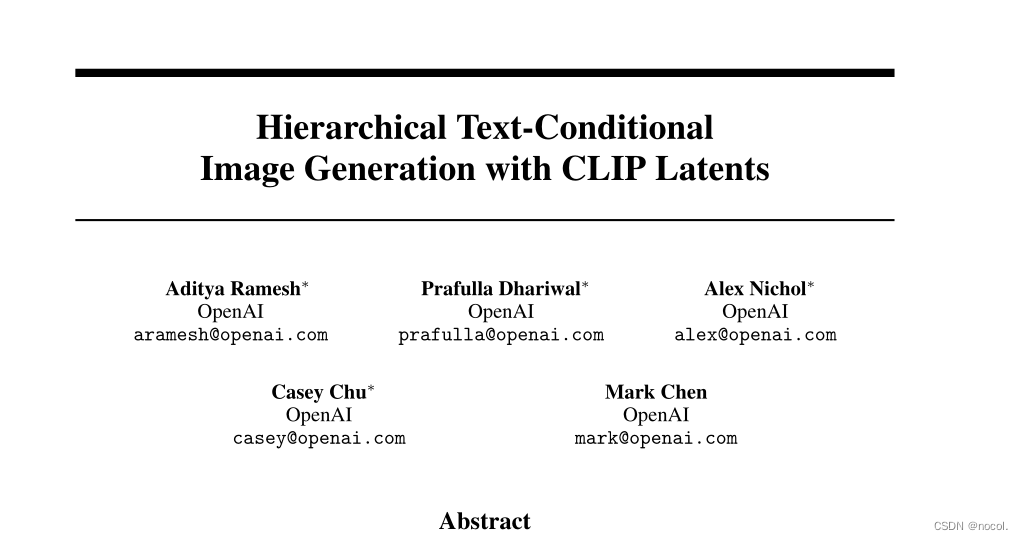 Hierarchical Text-Conditional
Image Generation with CLIP Latents

Aditya Ramesh*
OpenAI
aramesh@openai.com

Prafulla Dhariwal*
OpenAI
prafulla@openai.com

Alex Nichol*
OpenAI
alex@openai.com

Casey Chu*
OpenAI
casey@openai.com

Mark Chen
OpenAI
mark@openai.com

Abstract

CSDN @nocol.